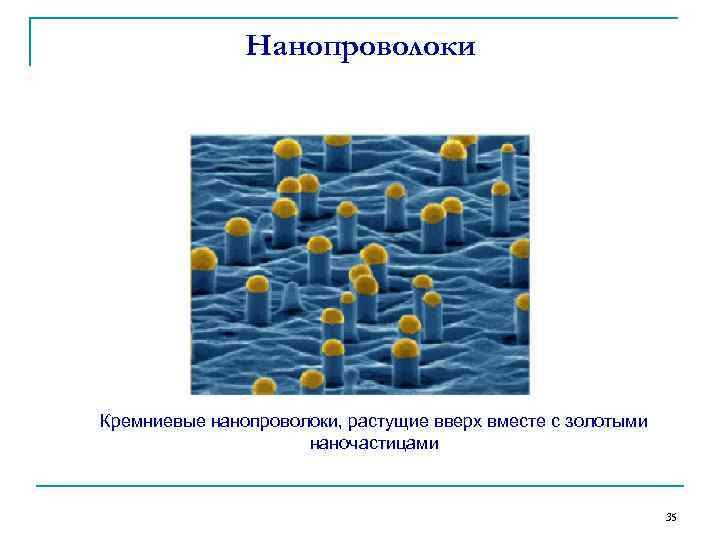 Нанопроволоки

Кремниевые нанопроволоки, растущие вверх вместе с золотыми наночастицами

35